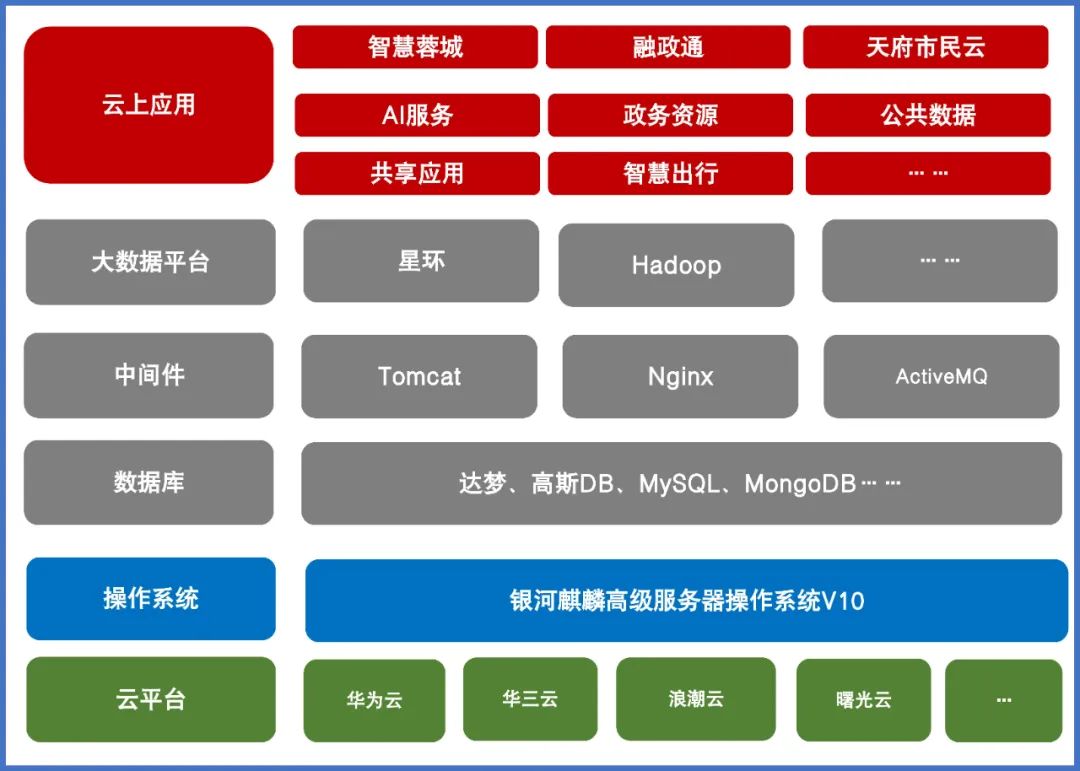 云上应用

智慧蓉城
融政通
天府市民云
AI服务
政务资源
公共数据
共享应用
智慧出行
… …

大数据平台
星环
Hadoop
… …

中间件
Tomcat
Nginx
ActiveMQ

数据库
达梦、高斯DB、MySQL、MongoDB… …

操作系统
银河麒麟高级服务器操作系统V10

云平台
华为云
华三云
浪潮云
曙光云
…